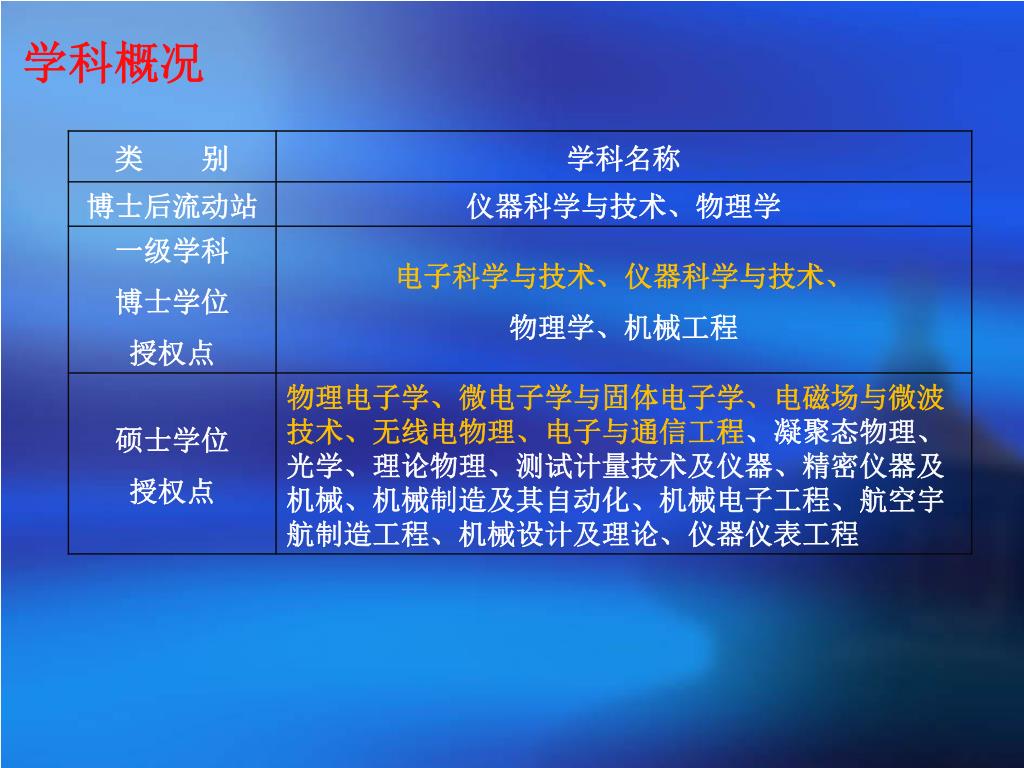 学科概况

| 类　　别 | 学科名称 |
|---|---|
| 博士后流动站 | 仪器科学与技术、物理学 |
| 一级学科 博士学位 授权点 | 电子科学与技术、仪器科学与技术、物理学、机械工程 |
| 硕士学位 授权点 | 物理电子学、微电子学与固体电子学、电磁场与微波技术、无线电物理、电子与通信工程、凝聚态物理、光学、理论物理、测试计量技术及仪器、精密仪器及机械、机械制造及其自动化、机械电子工程、航空宇航制造工程、机械设计及理论、仪器仪表工程 |